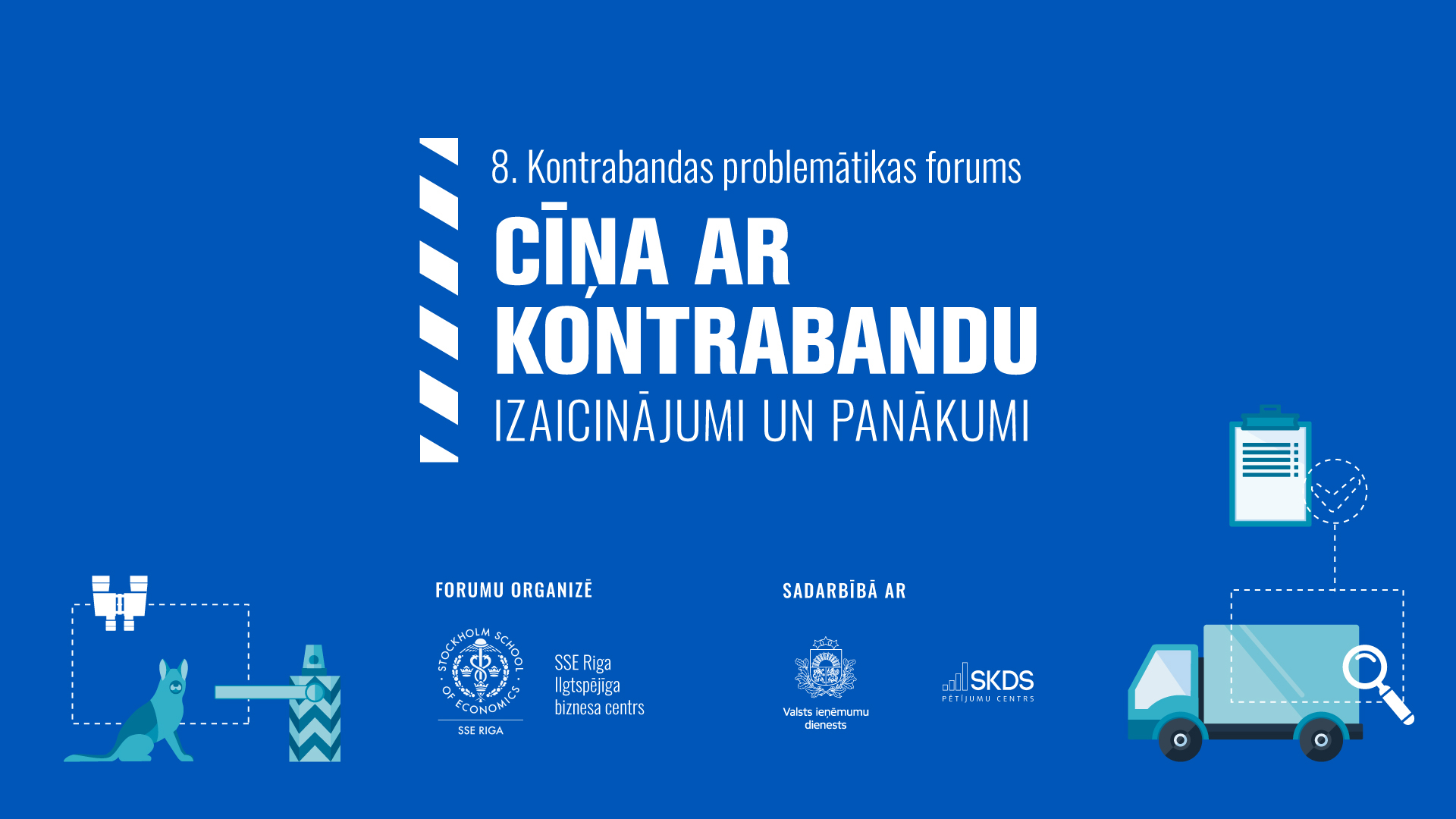 8. Kontrabandas problemātikas forums

CĪŅA AR KONTRABANDU

IZAICINĀJUMI UN PANĀKUMI

FORUMU ORGANIZĒ

STOCKHOLM SCHOOL OF ECONOMICS

SSE RIGA

SSE Riga Ilgtspējīga biznesa centrs

SADARBĪBĀ AR

Valsts ieņēmumu dienests

SKDS

PĒTĪJUMU CENTRS